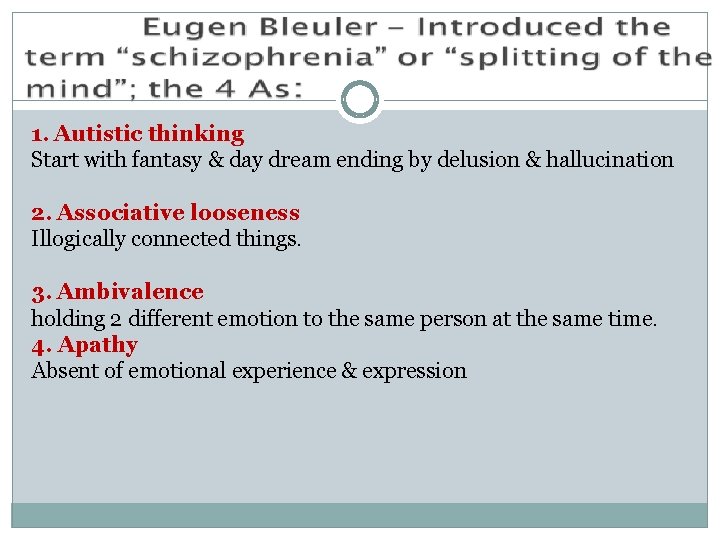 Eugen Bleuler – Introduced the term “schizophrenia” or “splitting of the mind”; the 4 As:

1. Autistic thinking
Start with fantasy & day dream ending by delusion & hallucination

2. Associative looseness
Illogically connected things.

3. Ambivalence
holding 2 different emotion to the same person at the same time.
4. Apathy
Absent of emotional experience & expression